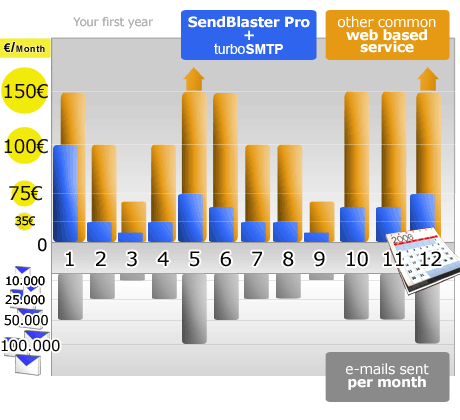 Your first year

SendBlaster Pro
+
turboSMTP

other common
web based
service

€/Month

150€

100€

75€

35€

0

1 2 3 4 5 6 7 8 9 10 11 12

2009

10.000
25.000
50.000
100.000

e-mails sent
per month